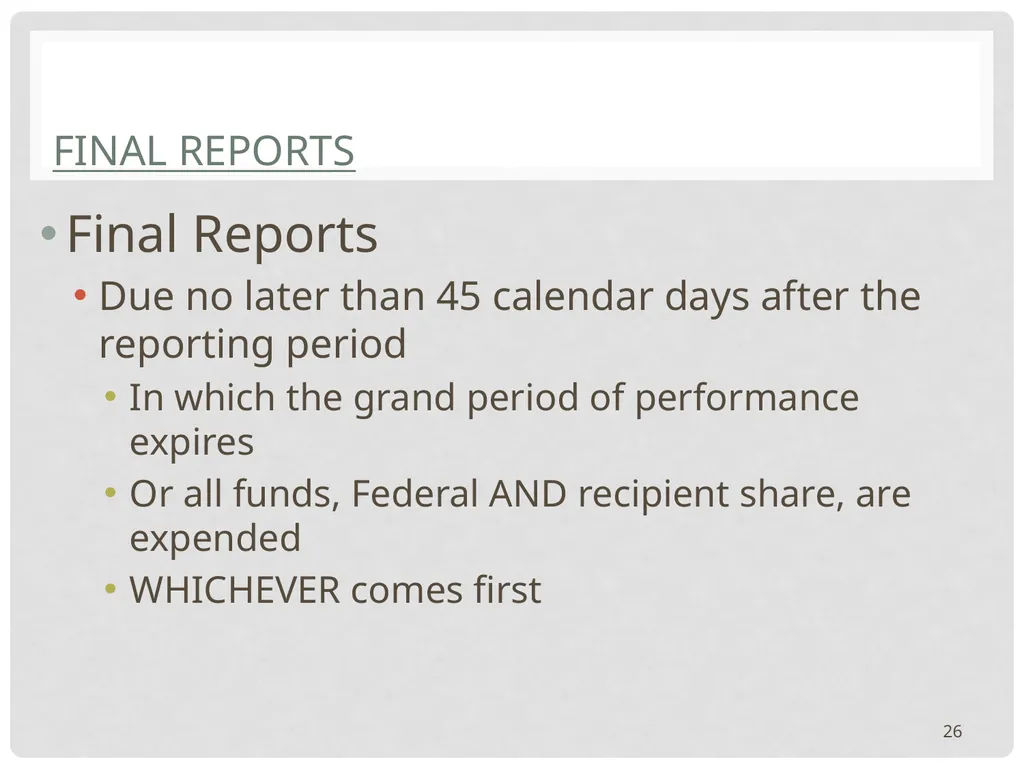 FINAL REPORTS

• Final Reports
• Due no later than 45 calendar days after the reporting period
• In which the grand period of performance expires
• Or all funds, Federal AND recipient share, are expended
• WHICHEVER comes first

26